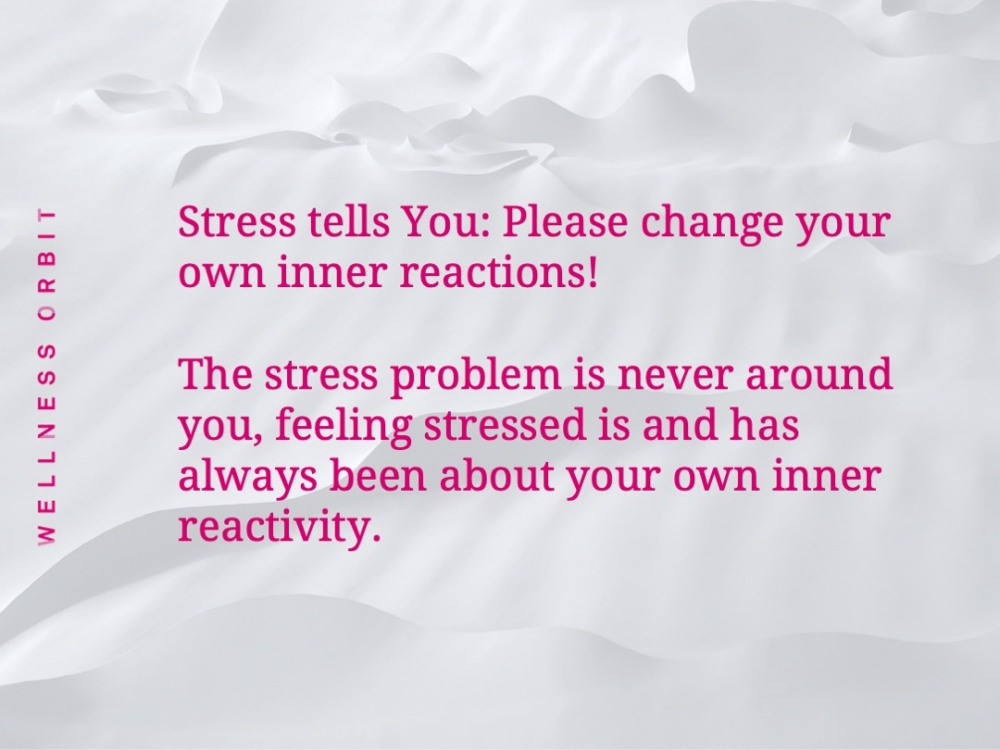 WELLNESS ORBIT

Stress tells You: Please change your own inner reactions!

The stress problem is never around you, feeling stressed is and has always been about your own inner reactivity.